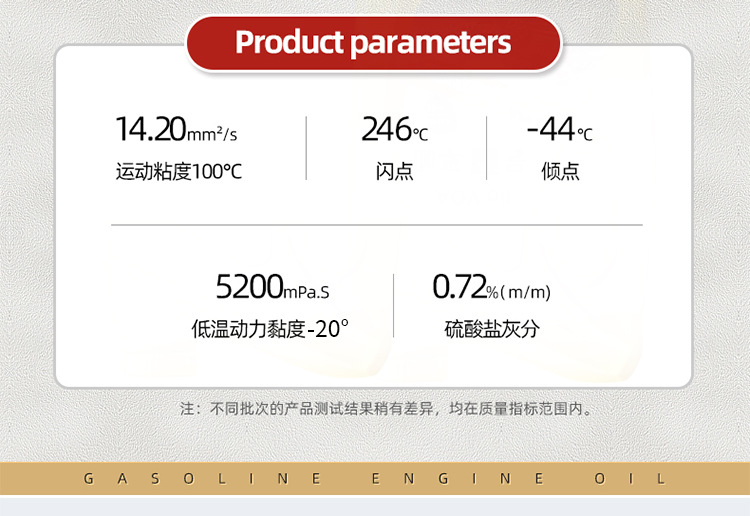 Product parameters

14.20mm²/s
运动粘度100℃

246℃
闪点

-44℃
倾点

5200mPa.S
低温动力黏度-20°

0.72%(m/m)
硫酸盐灰分

注：不同批次的产品测试结果稍有差异，均在质量指标范围内。

GASOLINE ENGINE OIL